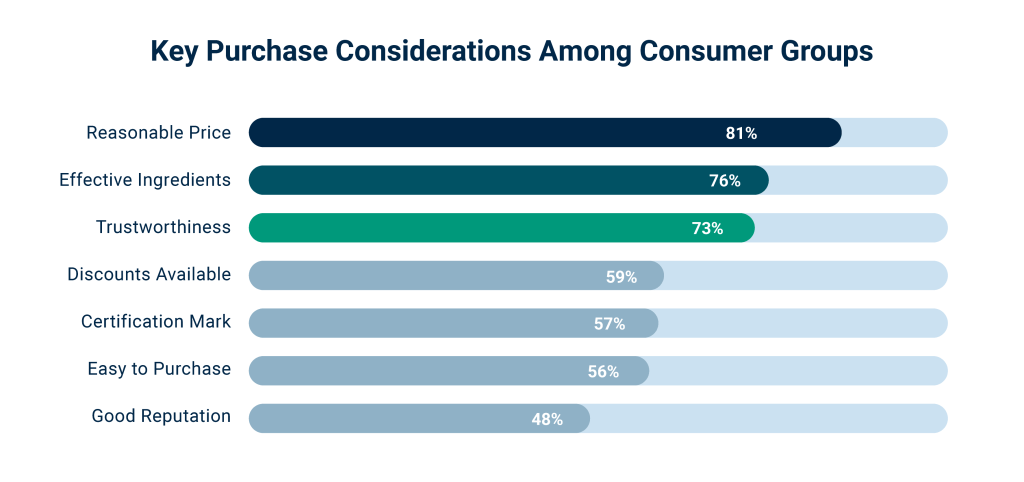 Key Purchase Considerations Among Consumer Groups

Reasonable Price 81%
Effective Ingredients 76%
Trustworthiness 73%
Discounts Available 59%
Certification Mark 57%
Easy to Purchase 56%
Good Reputation 48%